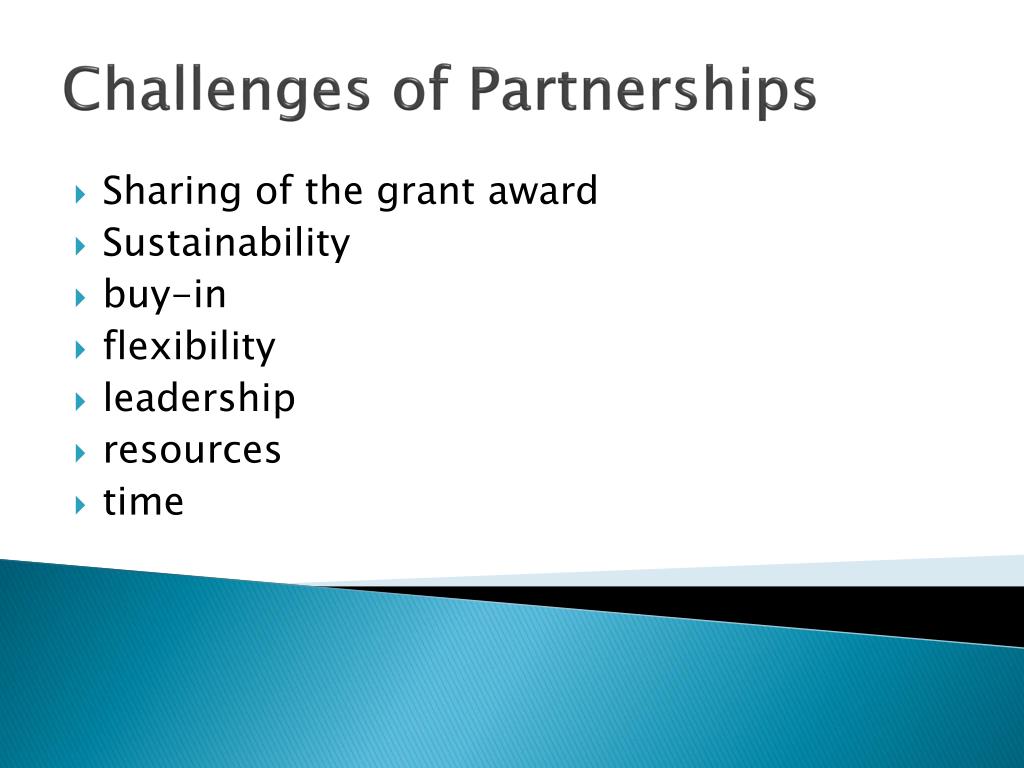 Challenges of Partnerships

Sharing of the grant award
Sustainability
buy-in
flexibility
leadership
resources
time